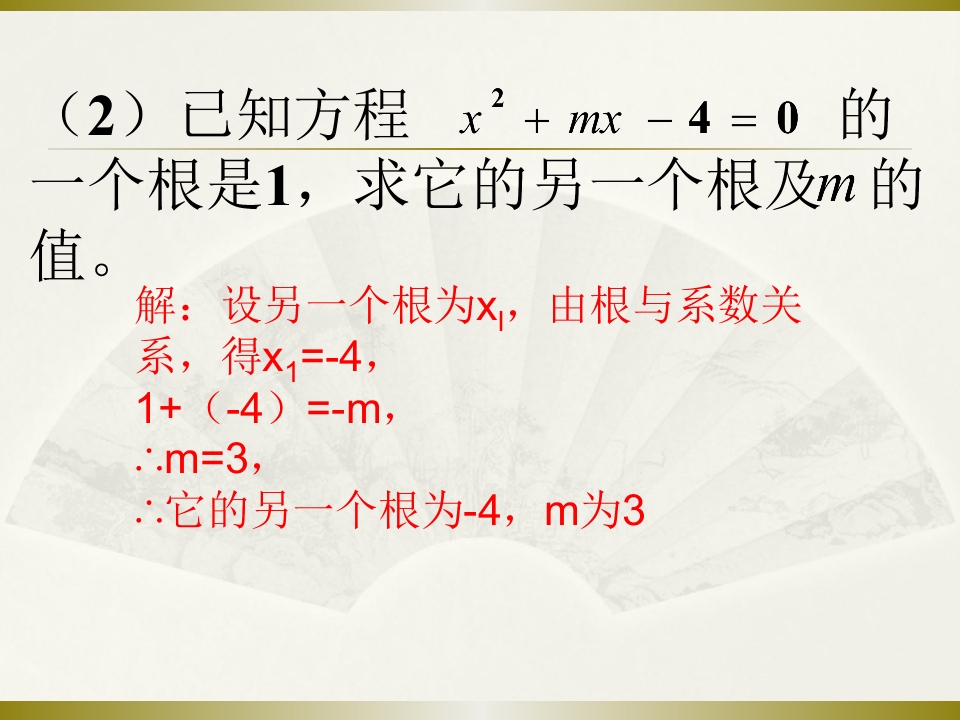 （2）已知方程 $x^2+mx-4=0$ 的一个根是1，求它的另一个根及$m$的值。

解：设另一个根为$x_l$，由根与系数关系，得$x_1$=-4，
1+（-4）=-m，
∴m=3，
∴它的另一个根为-4，m为3